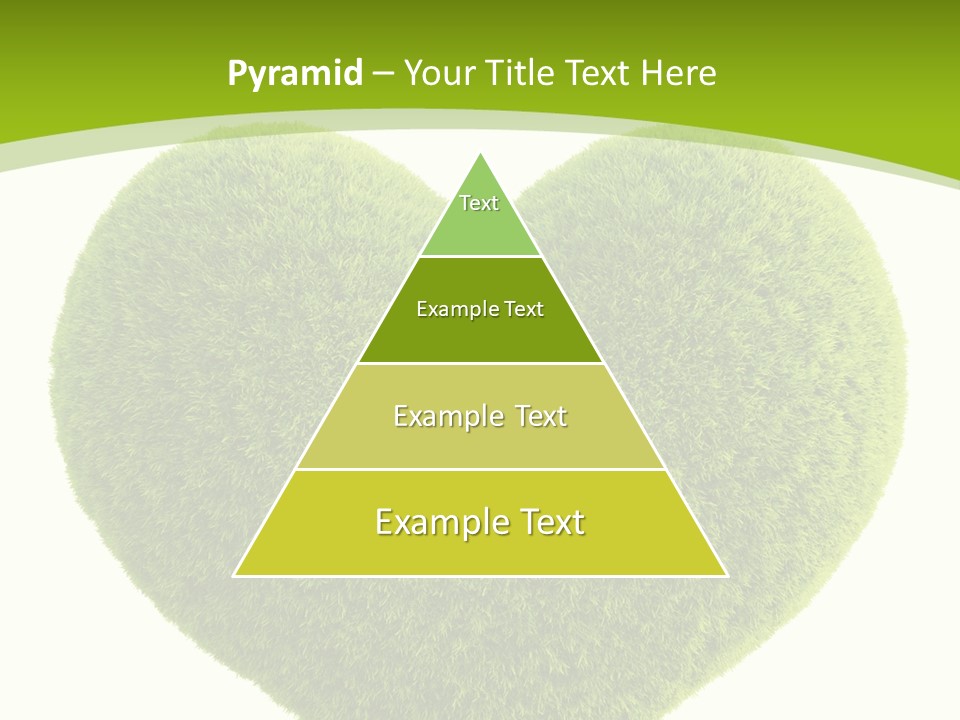 Pyramid – Your Title Text Here

Text

Example Text

Example Text

Example Text